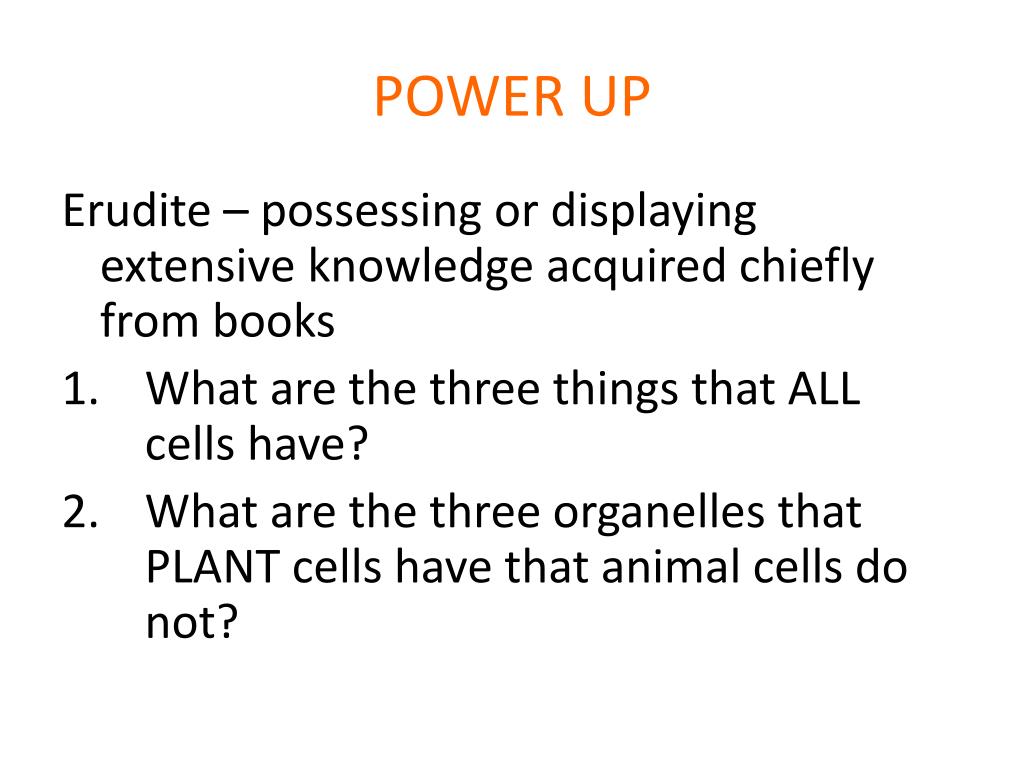 POWER UP

Erudite – possessing or displaying extensive knowledge acquired chiefly from books

1. What are the three things that ALL cells have?
2. What are the three organelles that PLANT cells have that animal cells do not?